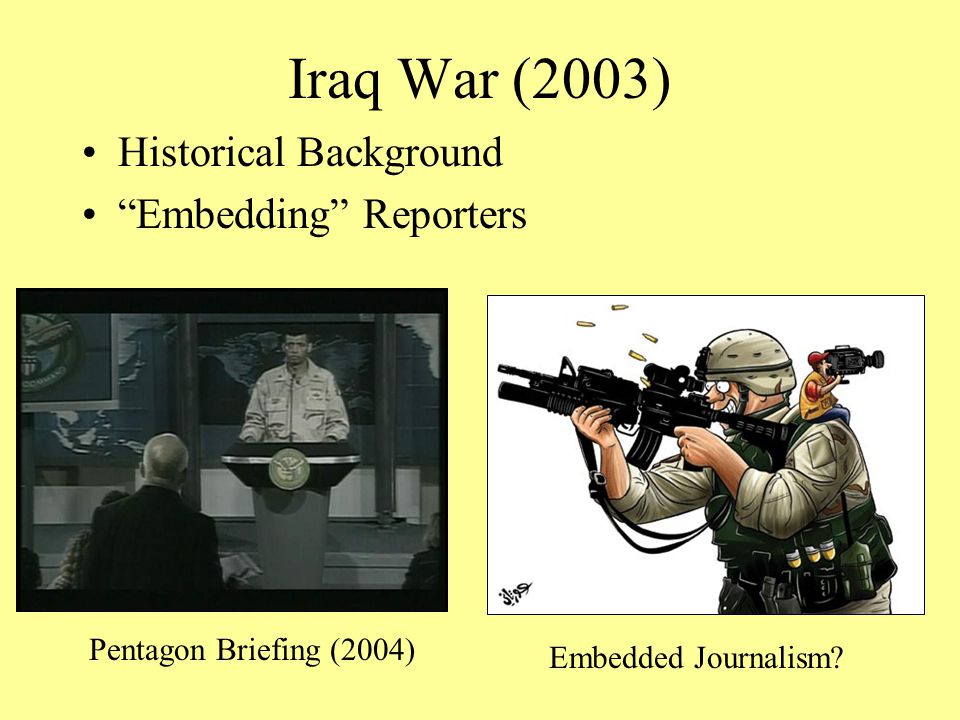 Iraq War (2003)

• Historical Background
• “Embedding” Reporters

Pentagon Briefing (2004)

Embedded Journalism?